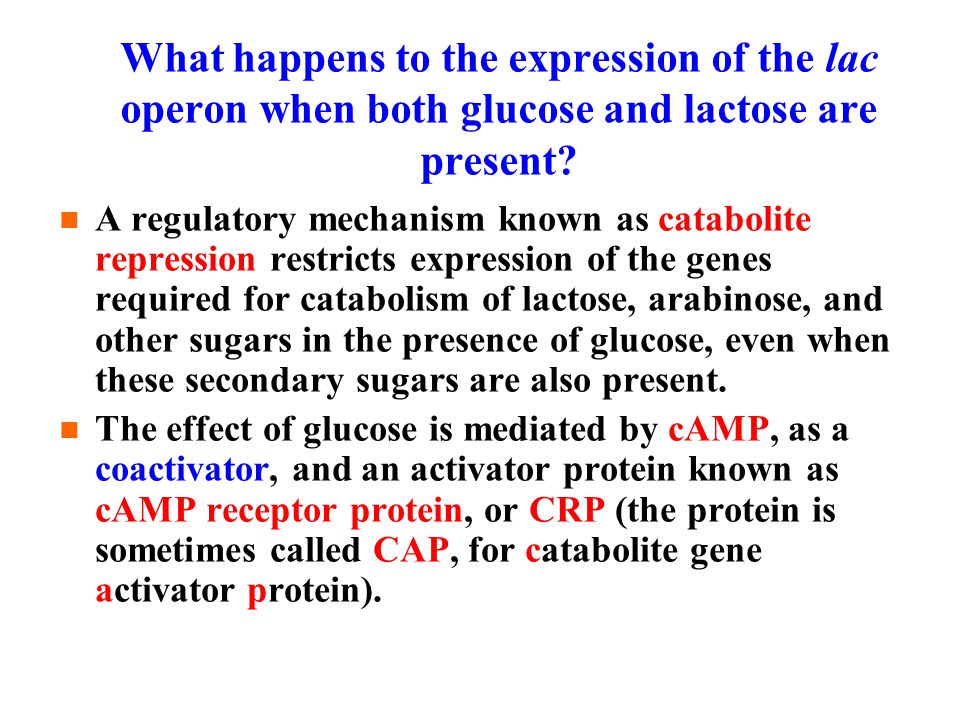 What happens to the expression of the lac operon when both glucose and lactose are present?

A regulatory mechanism known as catabolite repression restricts expression of the genes required for catabolism of lactose, arabinose, and other sugars in the presence of glucose, even when these secondary sugars are also present.

The effect of glucose is mediated by cAMP, as a coactivator, and an activator protein known as cAMP receptor protein, or CRP (the protein is sometimes called CAP, for catabolite gene activator protein).